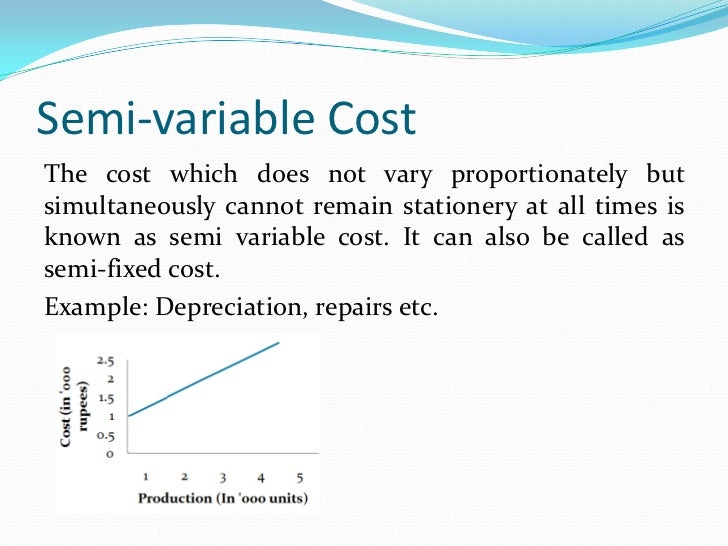 Semi-variable Cost

The cost which does not vary proportionately but simultaneously cannot remain stationery at all times is known as semi variable cost. It can also be called as semi-fixed cost.

Example: Depreciation, repairs etc.

Cost (in '000 rupees)
2.5
2
1.5
1
0.5
0
1 2 3 4 5
Production (In '000 units)